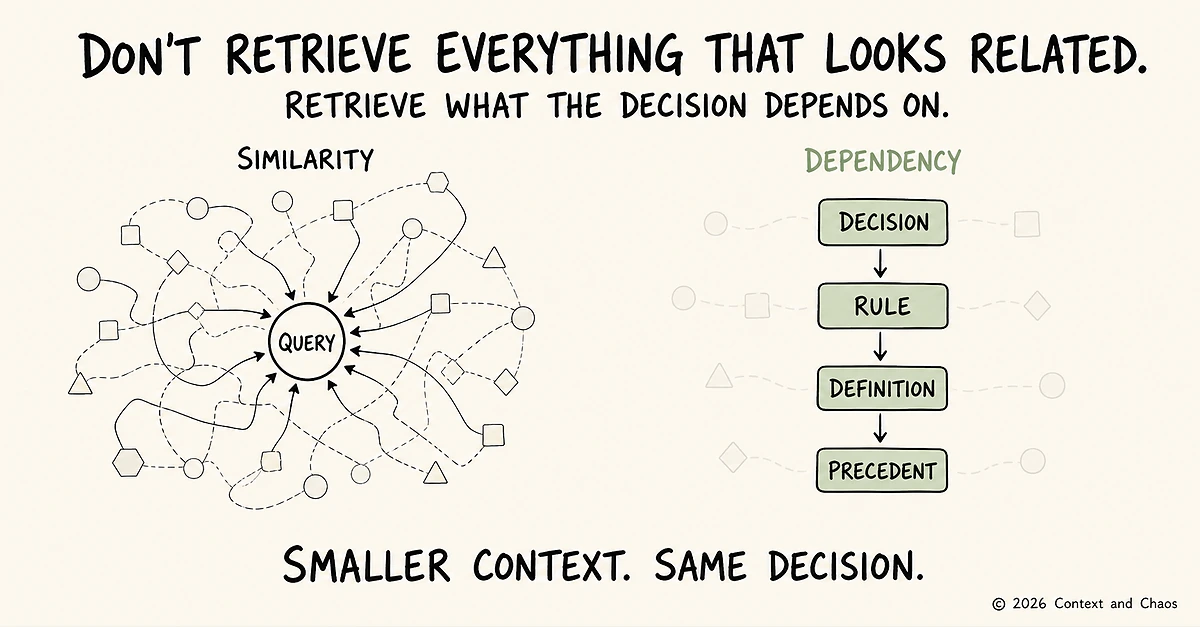 DON'T RETRIEVE EVERYTHING THAT LOOKS RELATED.
RETRIEVE WHAT THE DECISION DEPENDS ON.

SIMILARITY

QUERY

DEPENDENCY

DECISION

RULE

DEFINITION

PRECEDENT

SMALLER CONTEXT. SAME DECISION.

© 2026 Context and Chaos